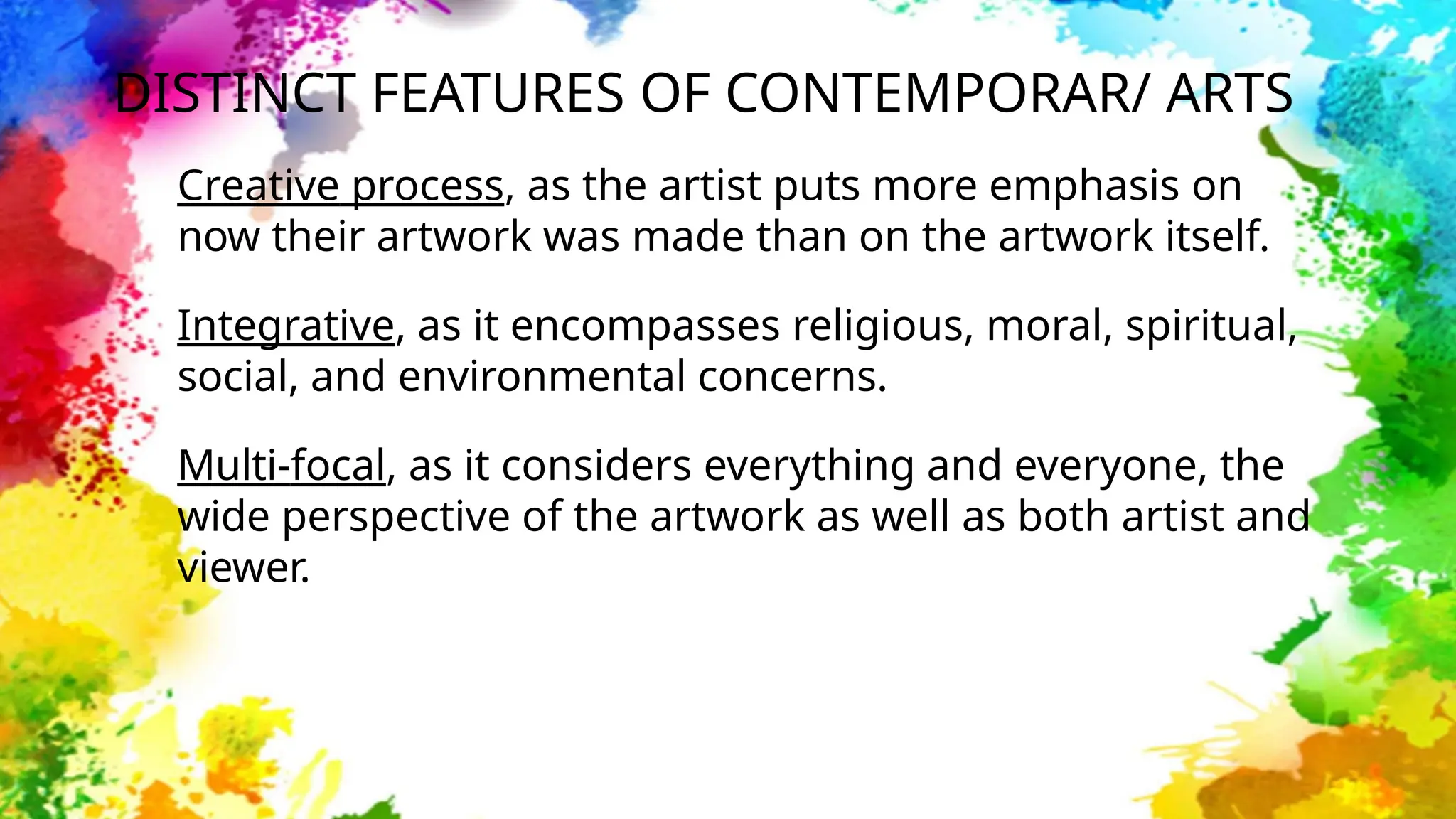 DISTINCT FEATURES OF CONTEMPORAR/ ARTS

Creative process, as the artist puts more emphasis on now their artwork was made than on the artwork itself.

Integrative, as it encompasses religious, moral, spiritual, social, and environmental concerns.

Multi-focal, as it considers everything and everyone, the wide perspective of the artwork as well as both artist and viewer.